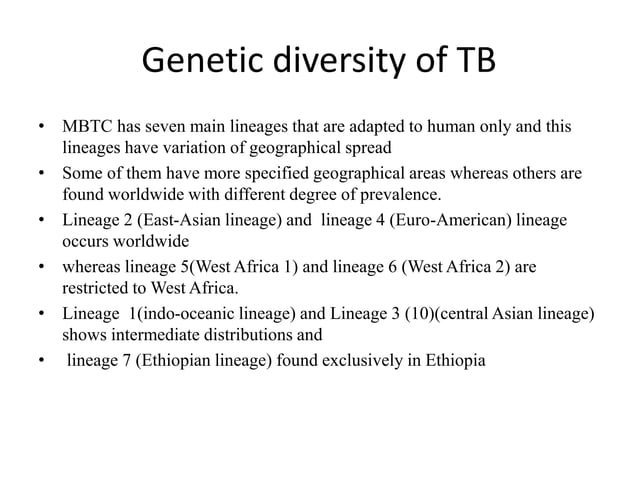 Genetic diversity of TB

• MBTC has seven main lineages that are adapted to human only and this lineages have variation of geographical spread
• Some of them have more specified geographical areas whereas others are found worldwide with different degree of prevalence.
• Lineage 2 (East-Asian lineage) and lineage 4 (Euro-American) lineage occurs worldwide
• whereas lineage 5(West Africa 1) and lineage 6 (West Africa 2) are restricted to West Africa.
• Lineage 1(indo-oceanic lineage) and Lineage 3 (10)(central Asian lineage) shows intermediate distributions and
• lineage 7 (Ethiopian lineage) found exclusively in Ethiopia